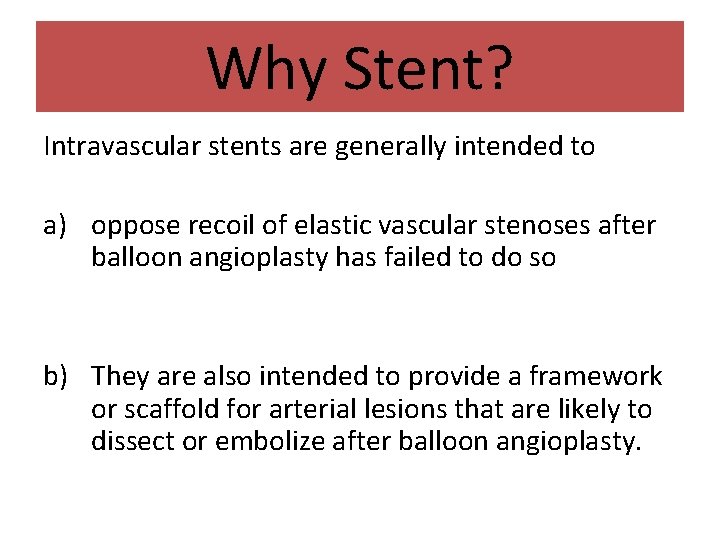 Why Stent?

Intravascular stents are generally intended to

a) oppose recoil of elastic vascular stenoses after balloon angioplasty has failed to do so

b) They are also intended to provide a framework or scaffold for arterial lesions that are likely to dissect or embolize after balloon angioplasty.